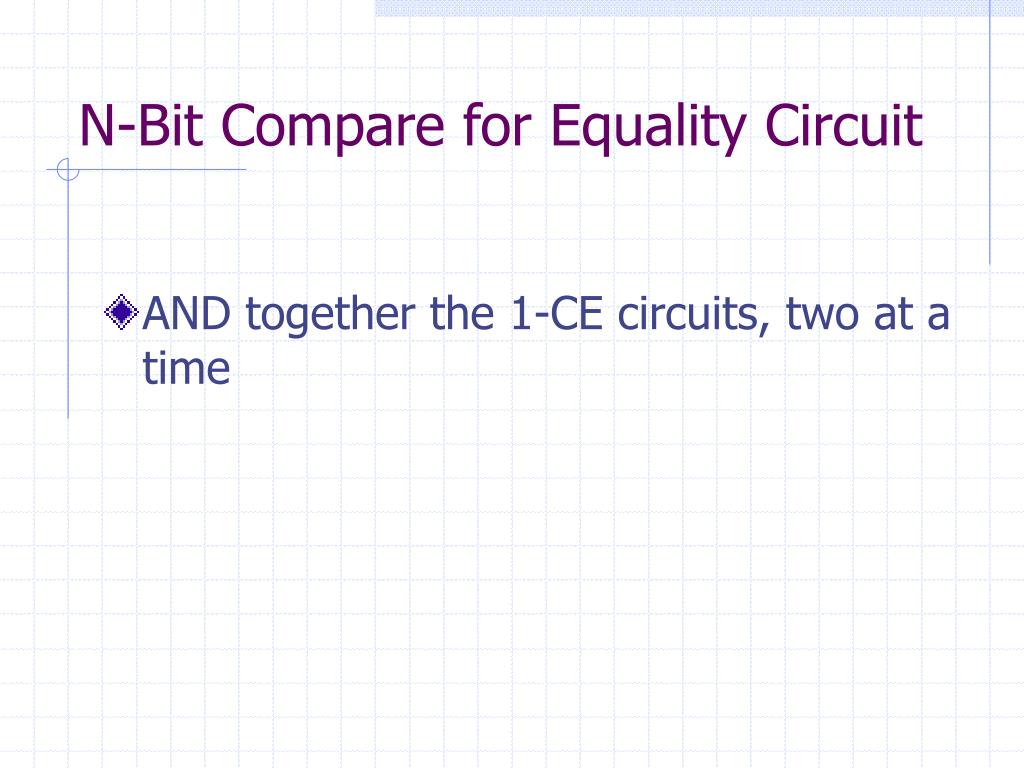 N-Bit Compare for Equality Circuit

AND together the 1-CE circuits, two at a time